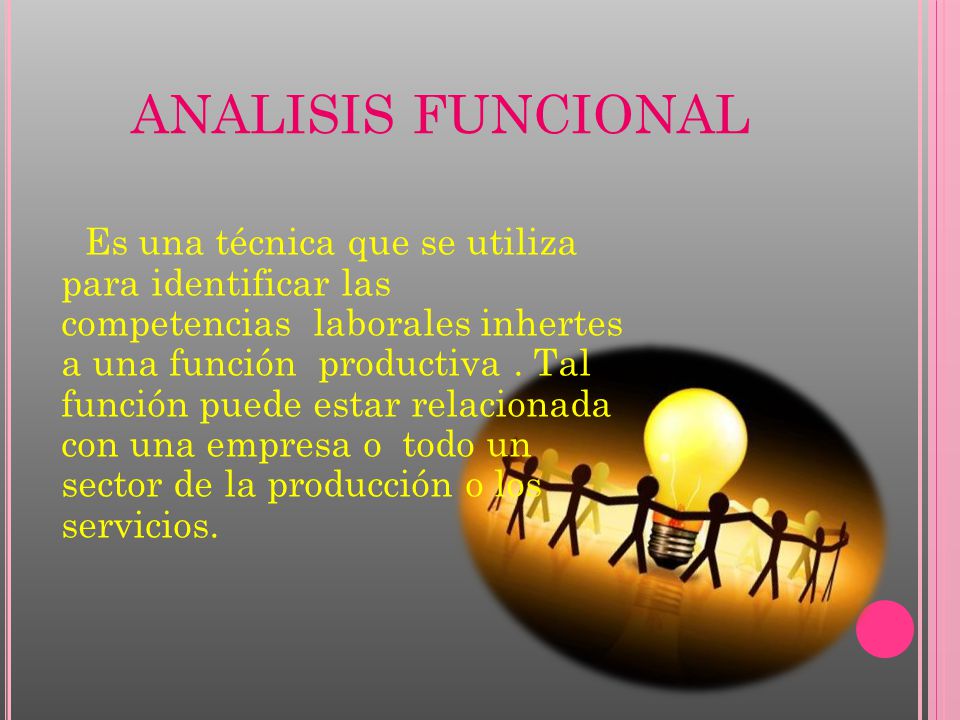 ANALISIS FUNCIONAL

Es una técnica que se utiliza para identificar las competencias laborales inhertes a una función productiva . Tal función puede estar relacionada con una empresa o todo un sector de la producción o los servicios.